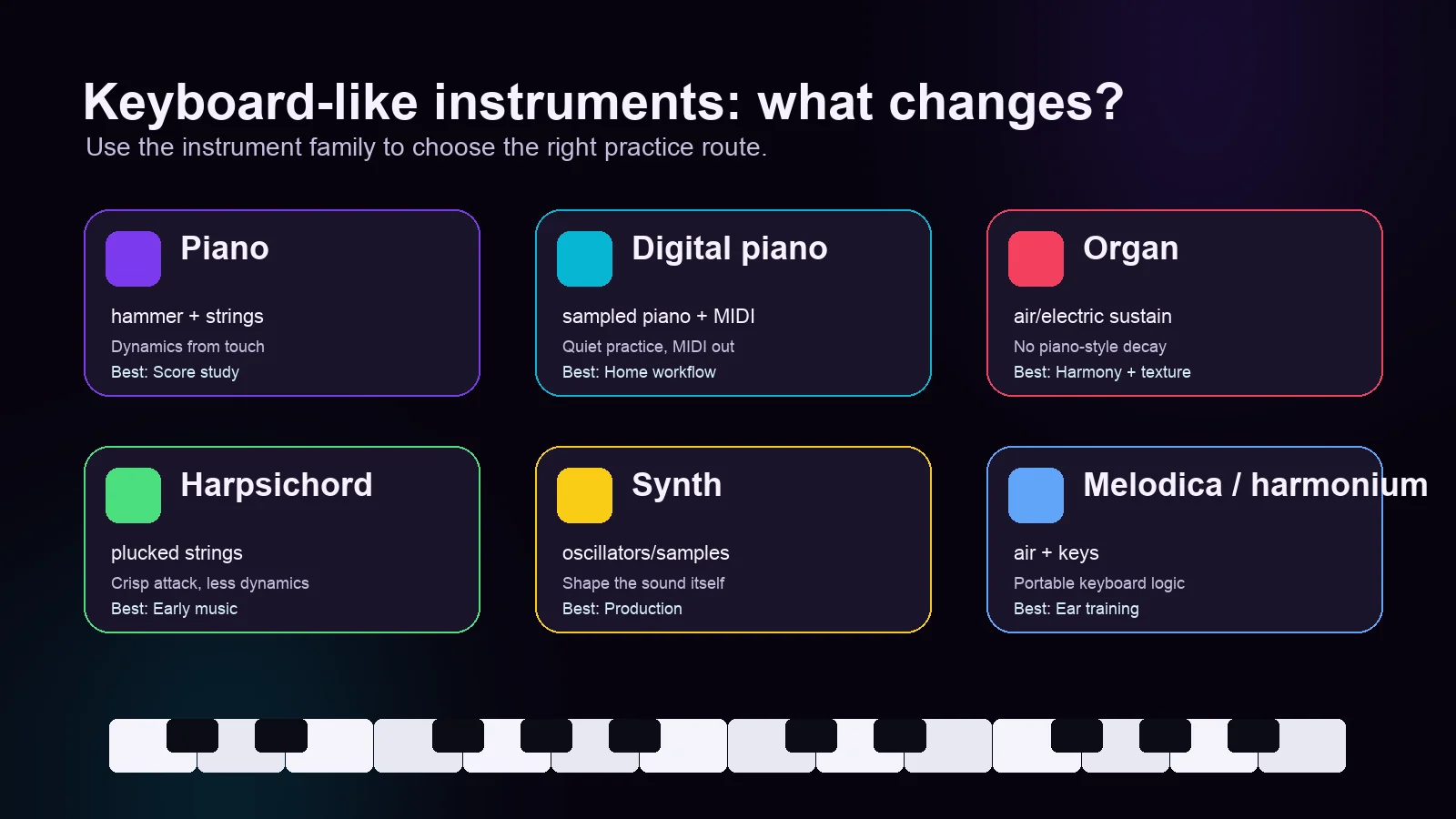 Keyboard-like instruments: what changes?
Use the instrument family to choose the right practice route.

Piano
hammer + strings
Dynamics from touch
Best: Score study

Digital piano
sampled piano + MIDI
Quiet practice, MIDI out
Best: Home workflow

Organ
air/electric sustain
No piano-style decay
Best: Harmony + texture

Harpsichord
plucked strings
Crisp attack, less dynamics
Best: Early music

Synth
oscillators/samples
Shape the sound itself
Best: Production

Melodica / harmonium
air + keys
Portable keyboard logic
Best: Ear training